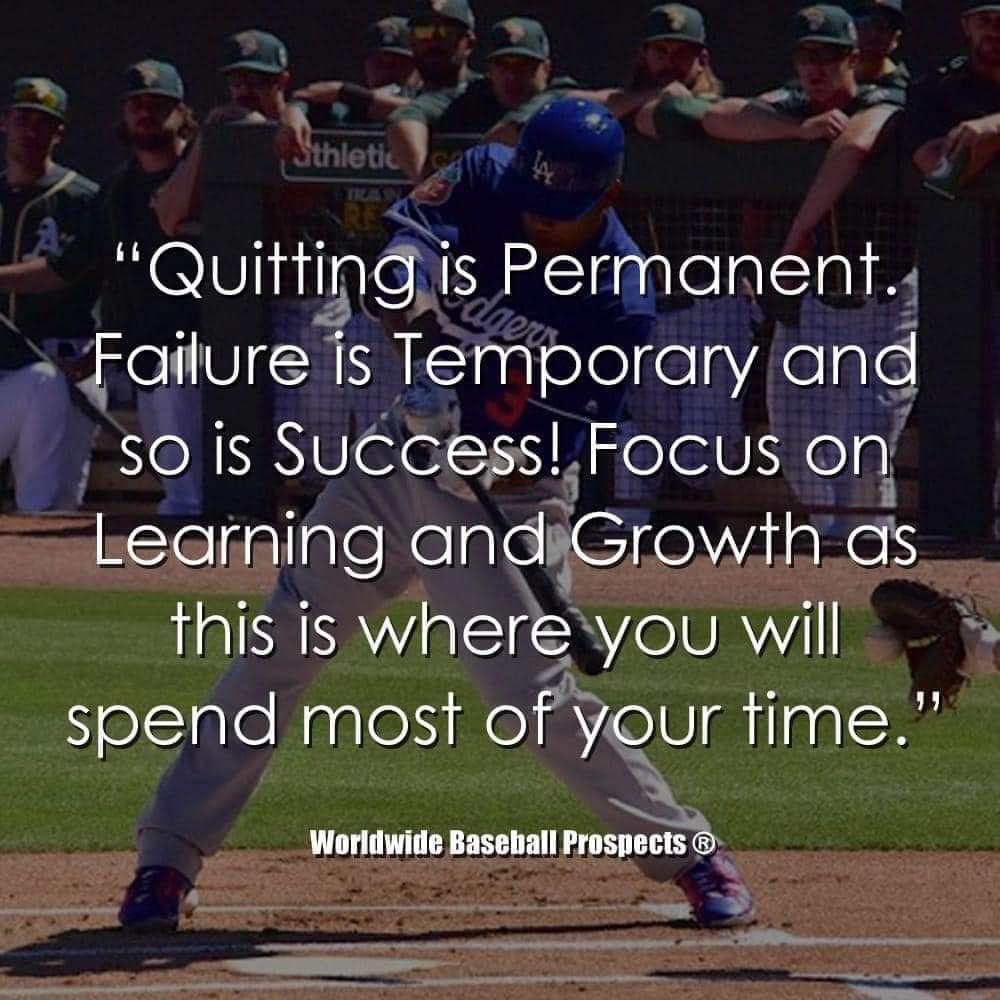 "Quitting is Permanent. Failure is Temporary and so is Success! Focus on Learning and Growth as this is where you will spend most of your time."

Worldwide Baseball Prospects ®